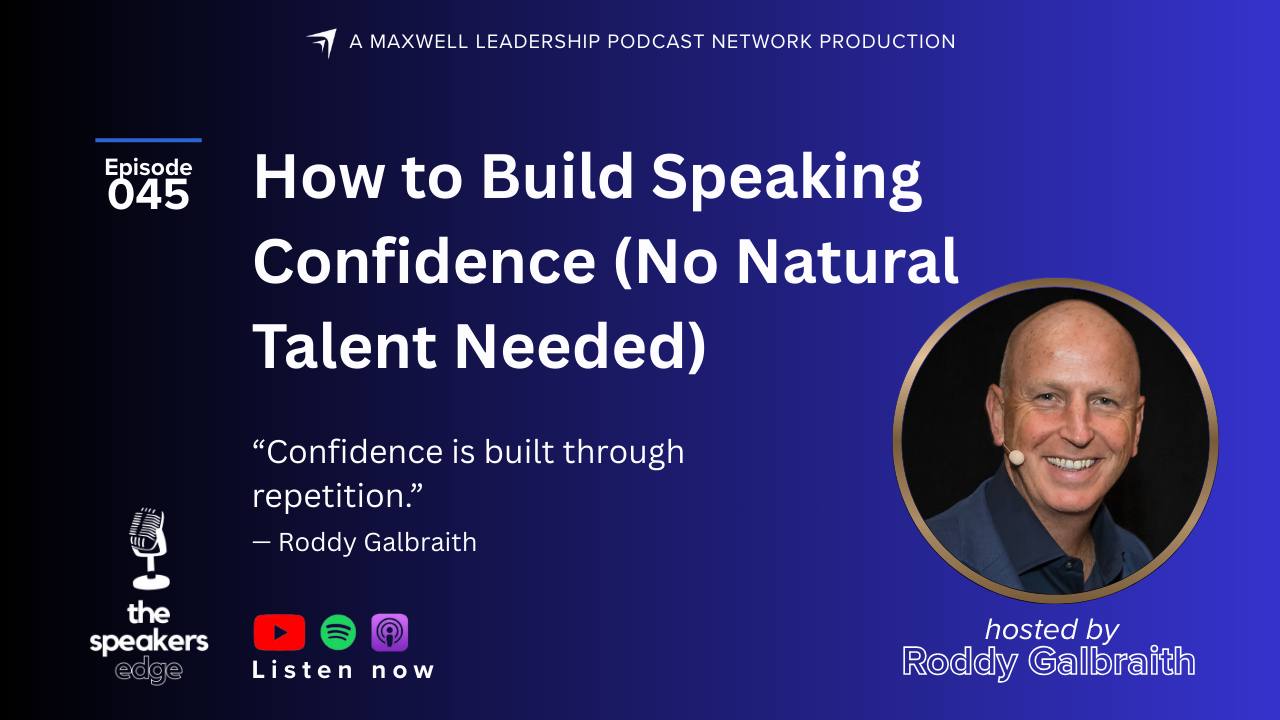 A MAXWELL LEADERSHIP PODCAST NETWORK PRODUCTION

Episode
045

How to Build Speaking Confidence (No Natural Talent Needed)

“Confidence is built through repetition.”
— Roddy Galbraith

the speakers edge

Listen now

hosted by
Roddy Galbraith